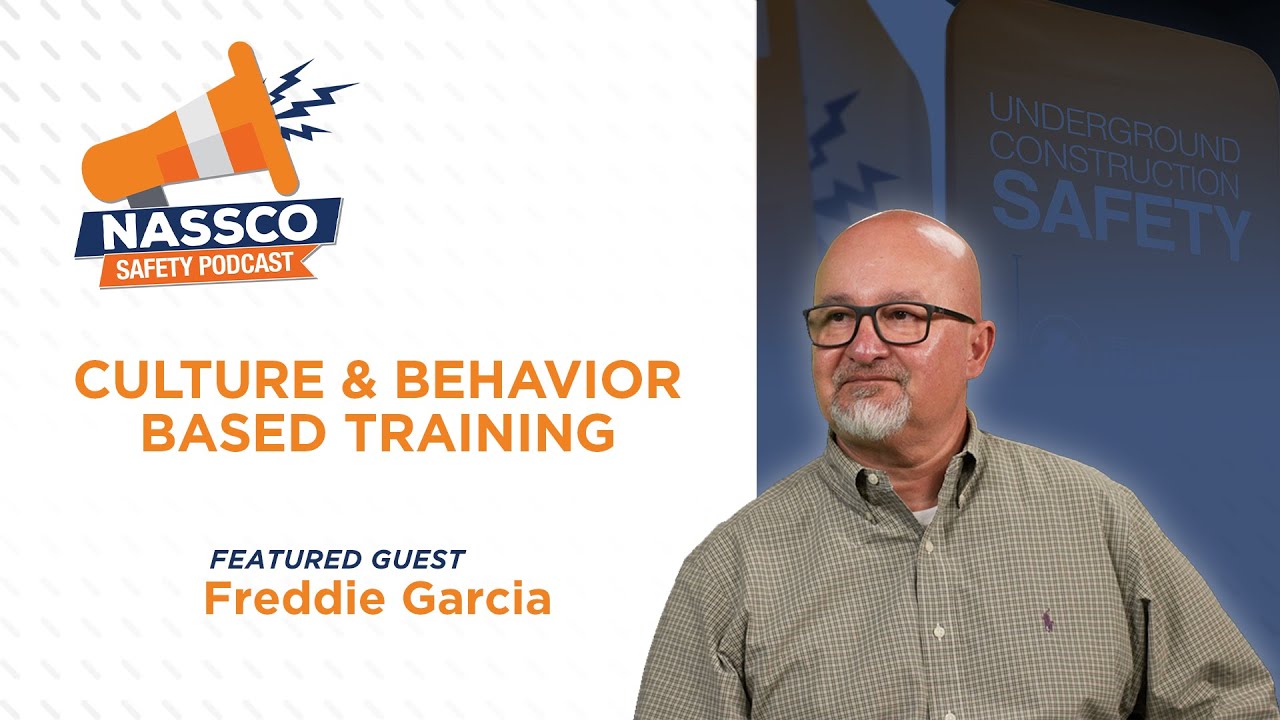 NASSCO
SAFETY PODCAST

CULTURE & BEHAVIOR BASED TRAINING

FEATURED GUEST
Freddie Garcia

UNDERGROUND CONSTRUCTION SAFETY